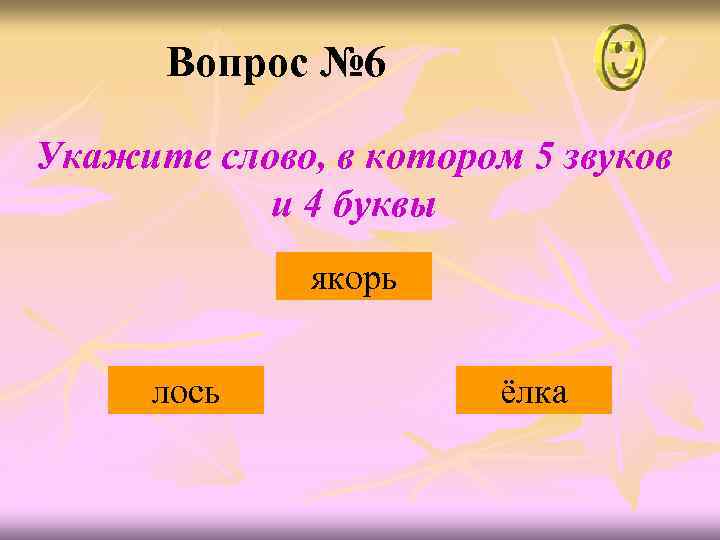 Вопрос №6

Укажите слово, в котором 5 звуков и 4 буквы

якорь

лось

ёлка